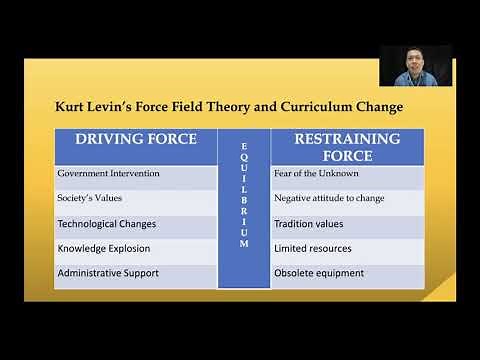 Kurt Levin's Force Field Theory and Curriculum Change

| DRIVING FORCE | EQUILBRIUM | RESTRAINING FORCE |
|---|---|---|
| Government Intervention | | Fear of the Unknown |
| Society's Values | | Negative attitude to change |
| Technological Changes | | Tradition values |
| Knowledge Explosion | | Limited resources |
| Administrative Support | | Obsolete equipment |